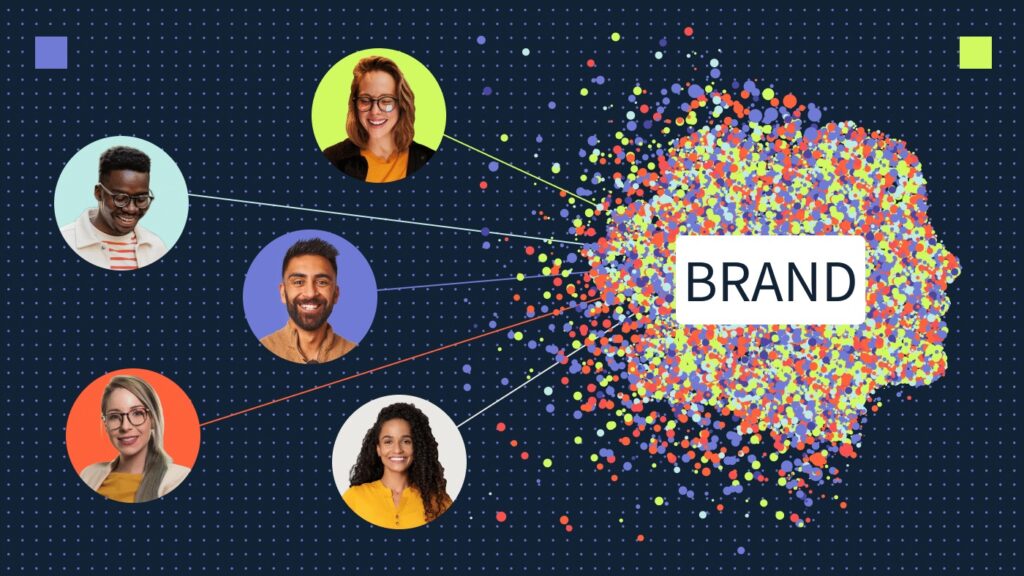 BRAND